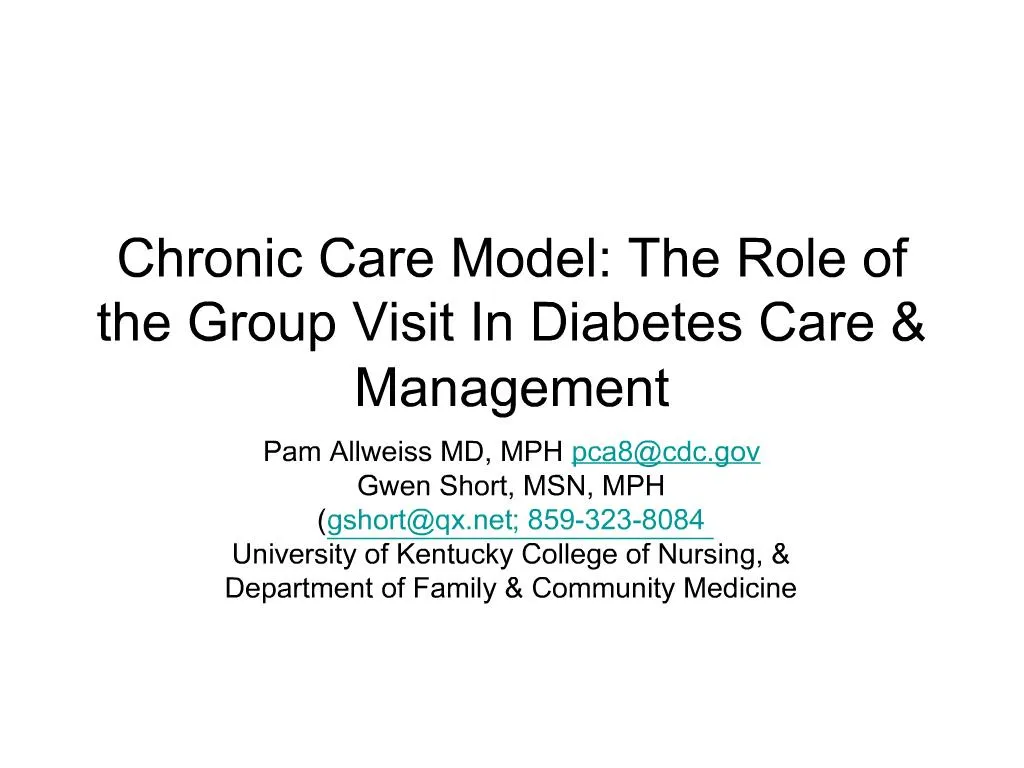 Chronic Care Model: The Role of the Group Visit In Diabetes Care & Management

Pam Allweiss MD, MPH pca8@cdc.gov
Gwen Short, MSN, MPH
(gshort@qx.net; 859-323-8084
University of Kentucky College of Nursing, &
Department of Family & Community Medicine